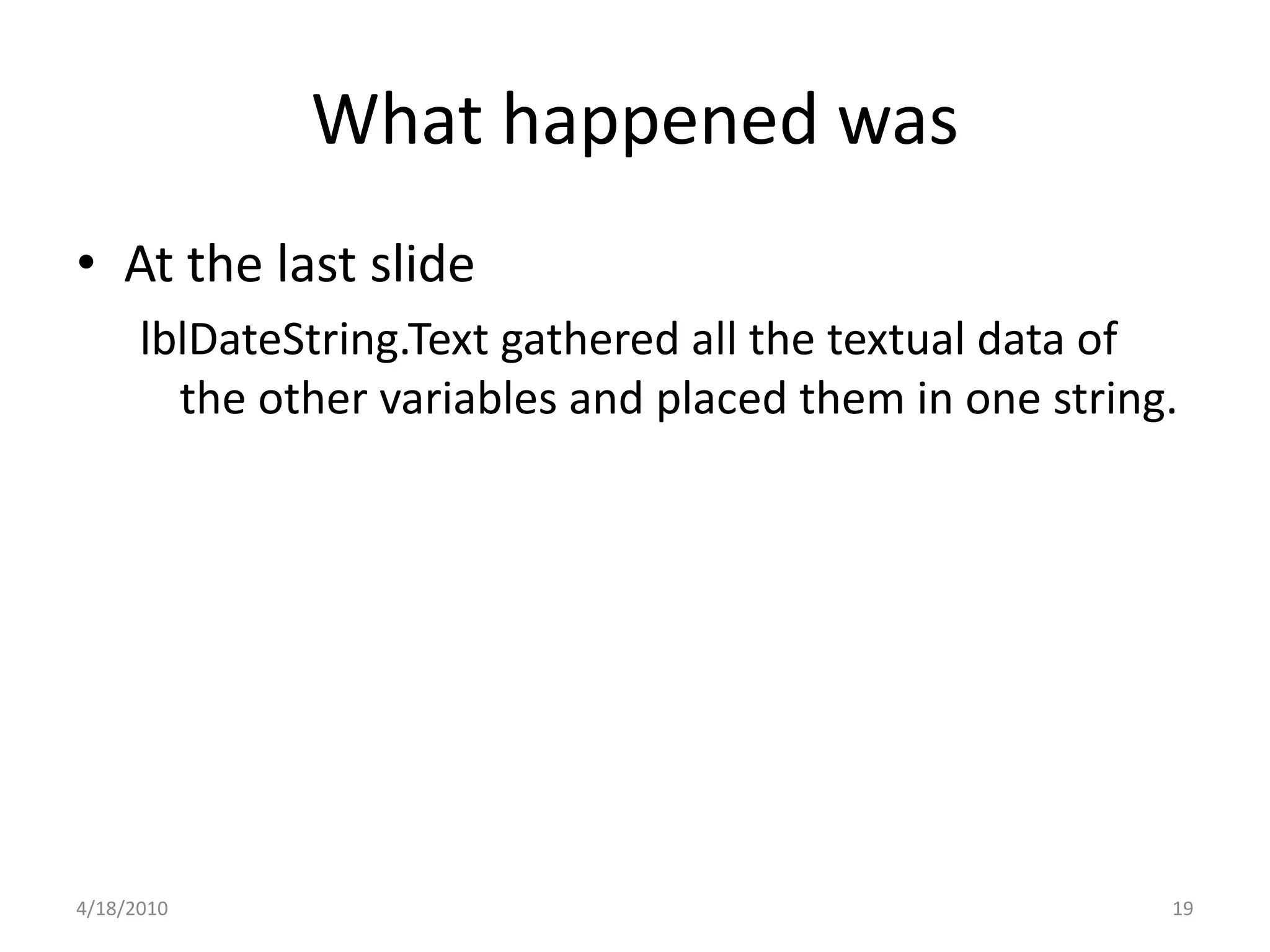 What happened was

• At the last slide

lblDateString.Text gathered all the textual data of the other variables and placed them in one string.

4/18/2010

19